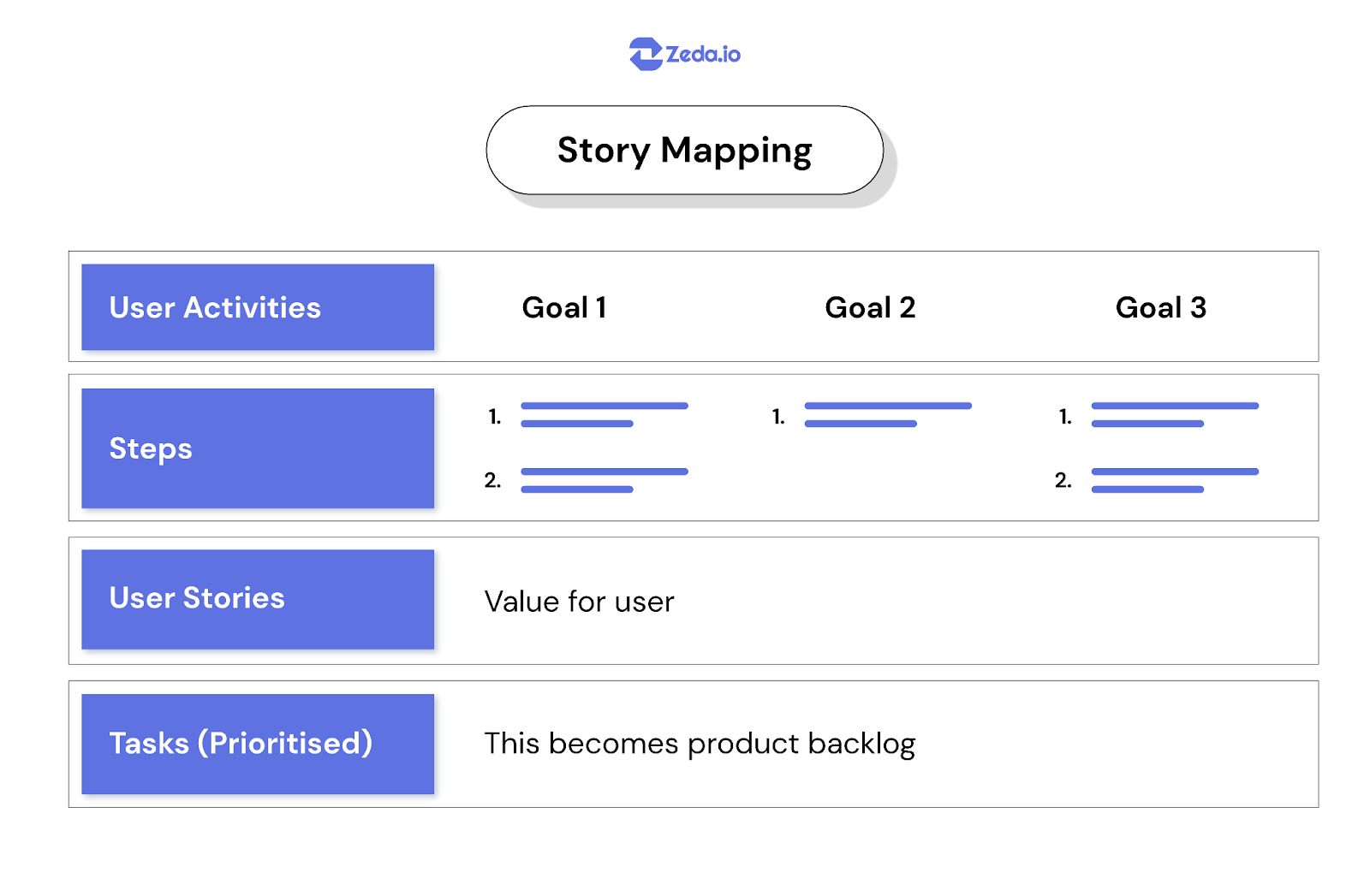 Zeda.io

Story Mapping

User Activities
Goal 1
Goal 2
Goal 3

Steps
1.
2.
1.
1.
2.

User Stories
Value for user

Tasks (Prioritised)
This becomes product backlog